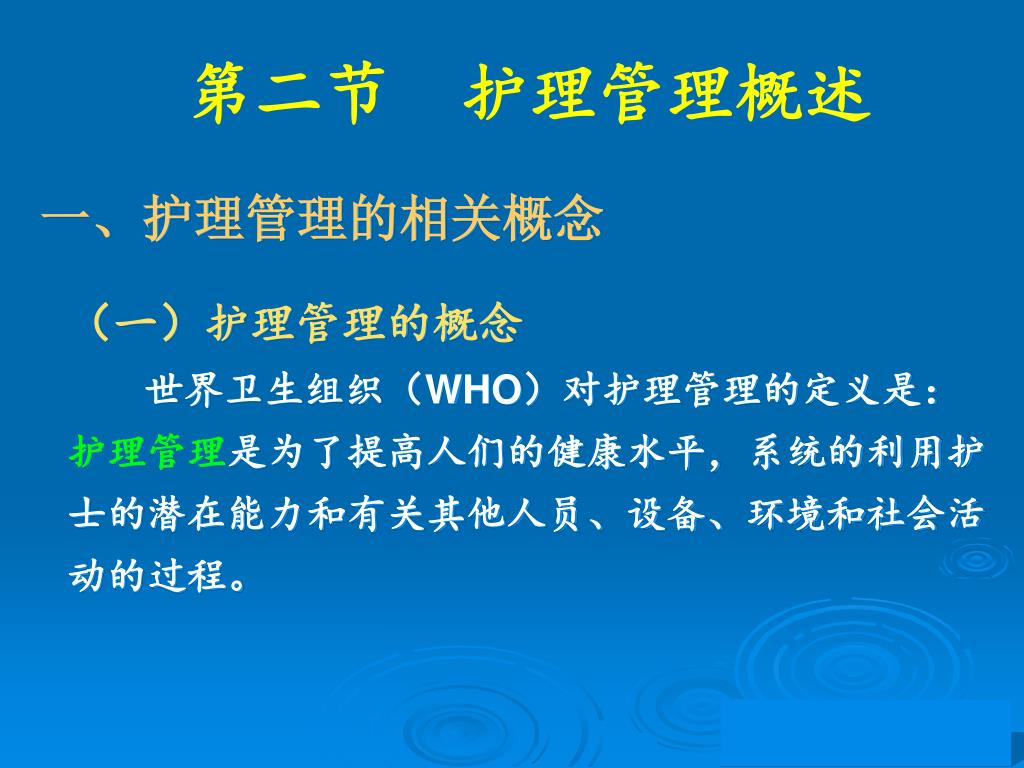 第二节　护理管理概述

一、护理管理的相关概念

（一）护理管理的概念

世界卫生组织（WHO）对护理管理的定义是：护理管理是为了提高人们的健康水平，系统的利用护士的潜在能力和有关其他人员、设备、环境和社会活动的过程。